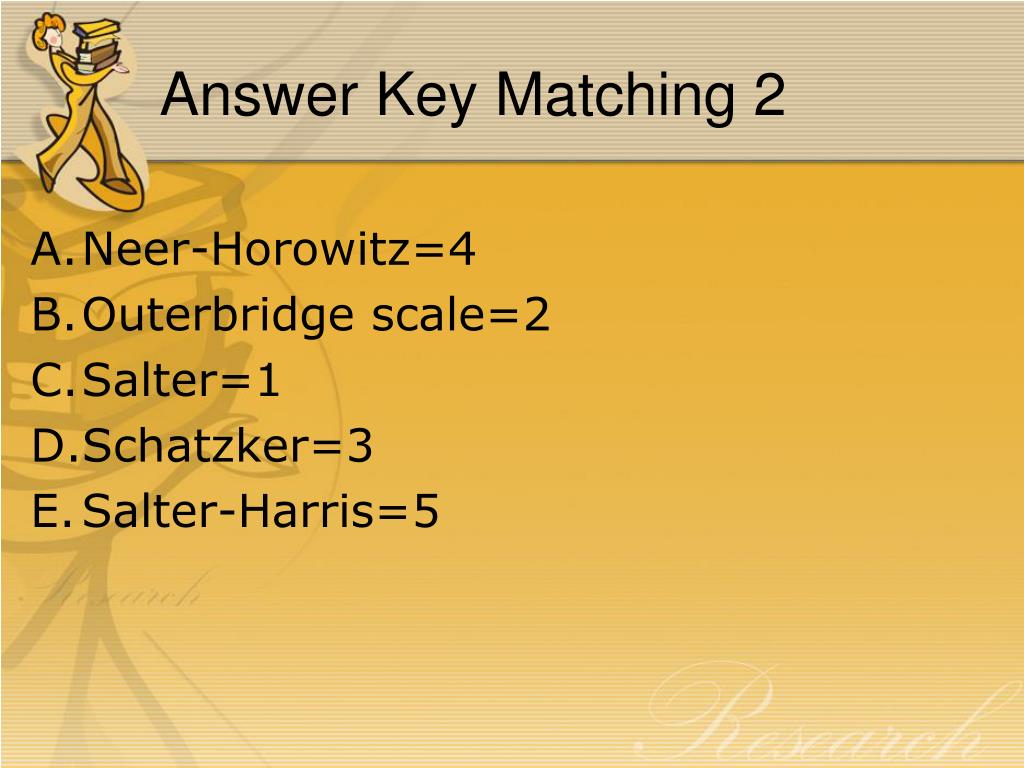 Answer Key Matching 2

A. Neer-Horowitz=4
B. Outerbridge scale=2
C. Salter=1
D. Schatzker=3
E. Salter-Harris=5

Research

Research